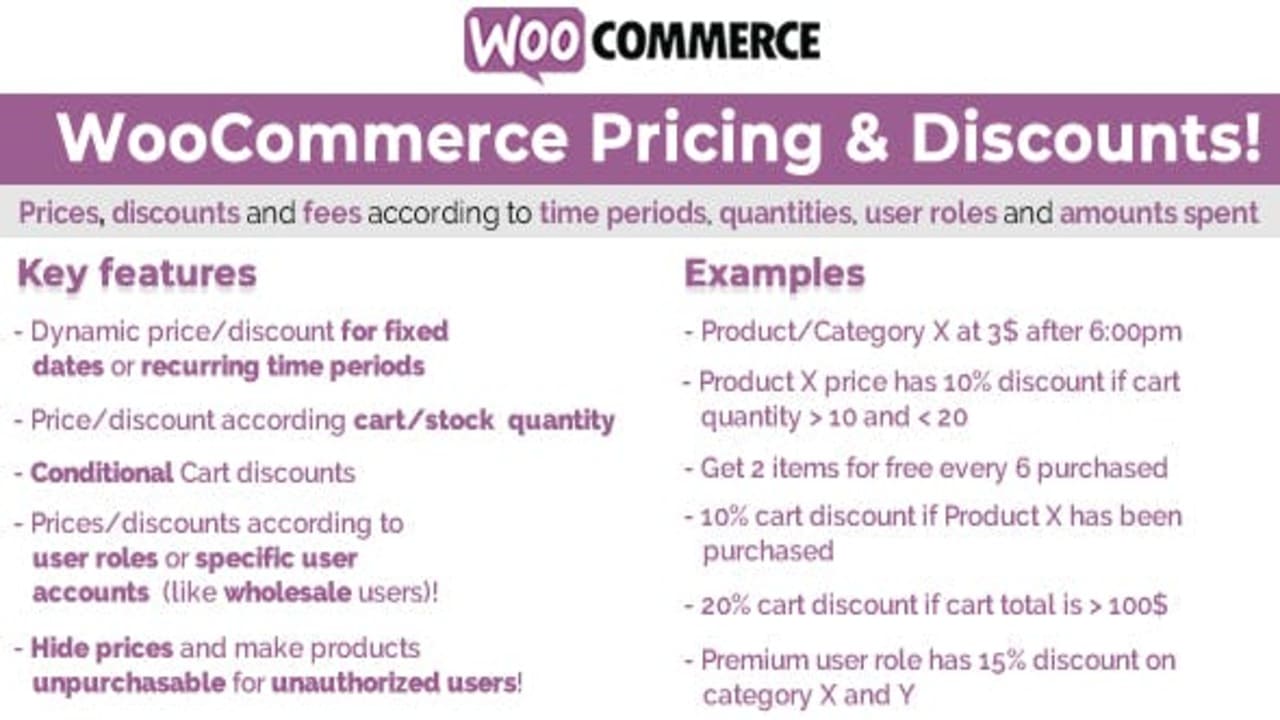 WOO COMMERCE

WooCommerce Pricing & Discounts!

Prices, discounts and fees according to time periods, quantities, user roles and amounts spent

Key features

- Dynamic price/discount for fixed dates or recurring time periods

- Price/discount according cart/stock quantity

- Conditional Cart discounts

- Prices/discounts according to user roles or specific user accounts (like wholesale users)!

- Hide prices and make products unpurchasable for unauthorized users!

Examples

- Product/Category X at 3$ after 6:00pm

- Product X price has 10% discount if cart quantity > 10 and < 20

- Get 2 items for free every 6 purchased

- 10% cart discount if Product X has been purchased

- 20% cart discount if cart total is > 100$

- Premium user role has 15% discount on category X and Y